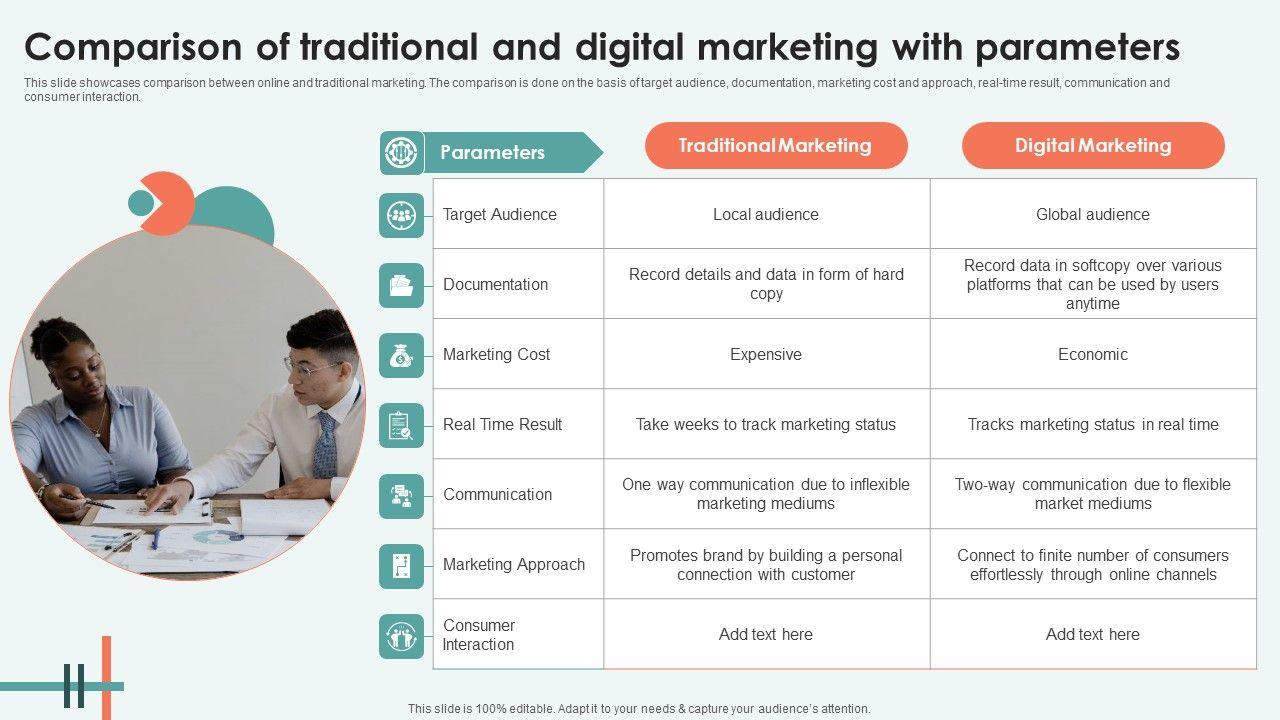 Comparison of traditional and digital marketing with parameters

This slide showcases comparison between online and traditional marketing. The comparison is done on the basis of target audience, documentation, marketing cost and approach, real-time result, communication and consumer interaction.

| Parameters | Traditional Marketing | Digital Marketing |
|---|---|---|
| Target Audience | Local audience | Global audience |
| Documentation | Record details and data in form of hard copy | Record data in softcopy over various platforms that can be used by users anytime |
| Marketing Cost | Expensive | Economic |
| Real Time Result | Take weeks to track marketing status | Tracks marketing status in real time |
| Communication | One way communication due to inflexible marketing mediums | Two-way communication due to flexible market mediums |
| Marketing Approach | Promotes brand by building a personal connection with customer | Connect to finite number of consumers effortlessly through online channels |
| Consumer Interaction | Add text here | Add text here |

This slide is 100% editable. Adapt it to your needs & capture your audience's attention.